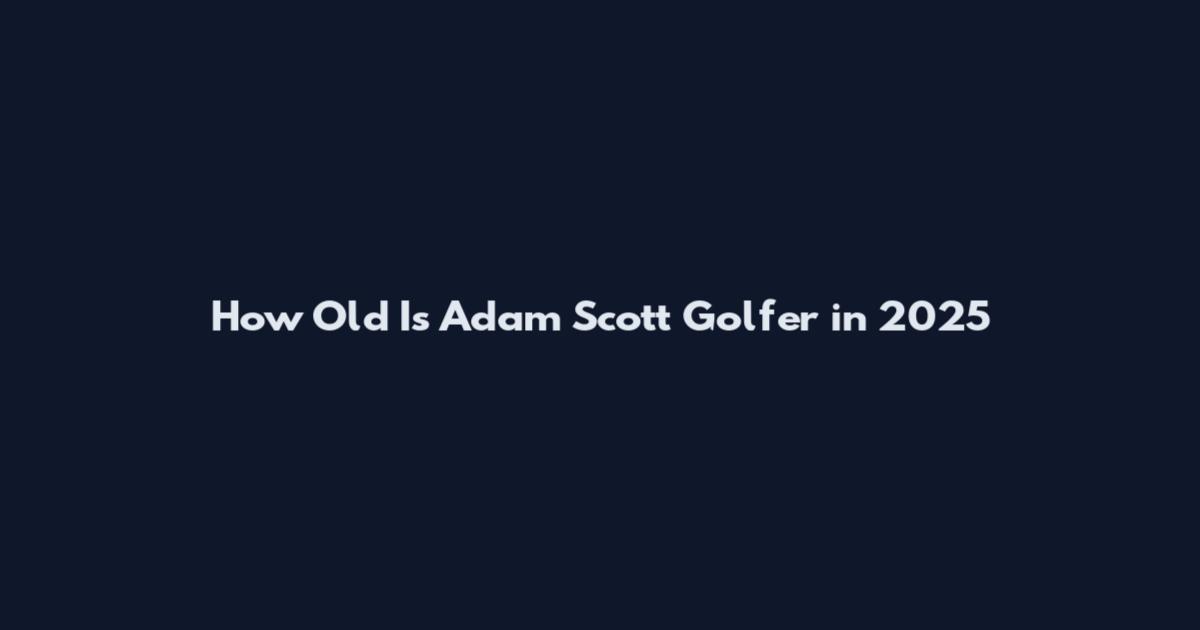 How Old Is Adam Scott Golfer in 2025